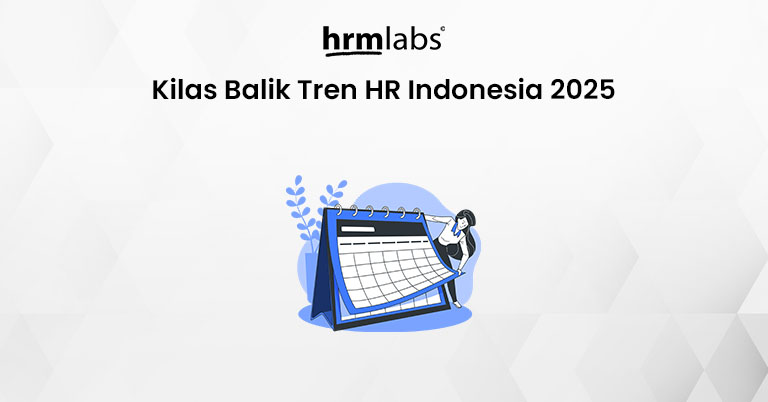 hrmlabs©

Kilas Balik Tren HR Indonesia 2025